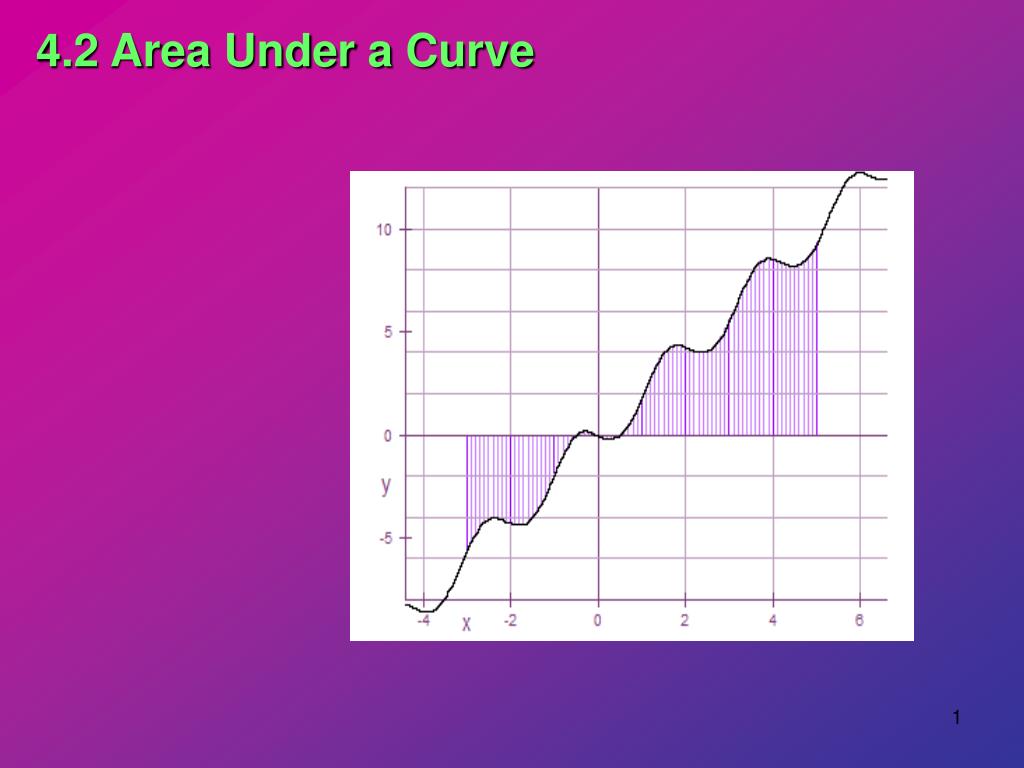 4.2 Area Under a Curve

10
5
0
y
-5
-4
x
-2
0
2
4
6

1